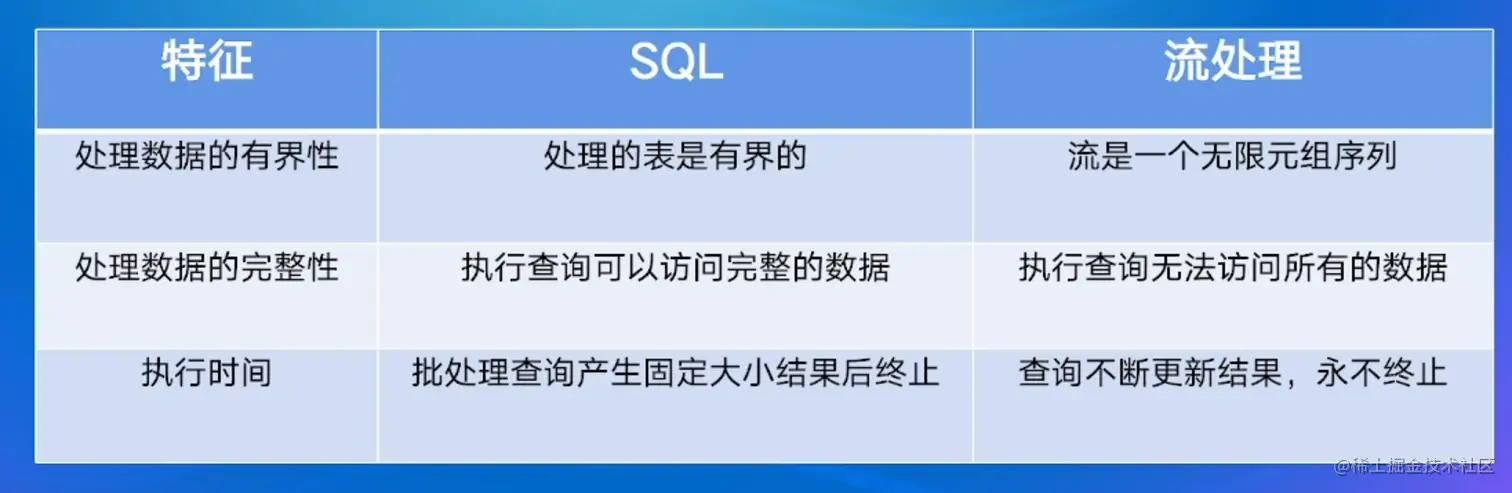 | 特征 | SQL | 流处理 |
|---|---|---|
| 处理数据的有界性 | 处理的表是有界的 | 流是一个无限元组序列 |
| 处理数据的完整性 | 执行查询可以访问完整的数据 | 执行查询无法访问所有的数据 |
| 执行时间 | 批处理查询产生固定大小结果后终止 | 查询不断更新结果，永不终止 |

@稀土掘金技术社区